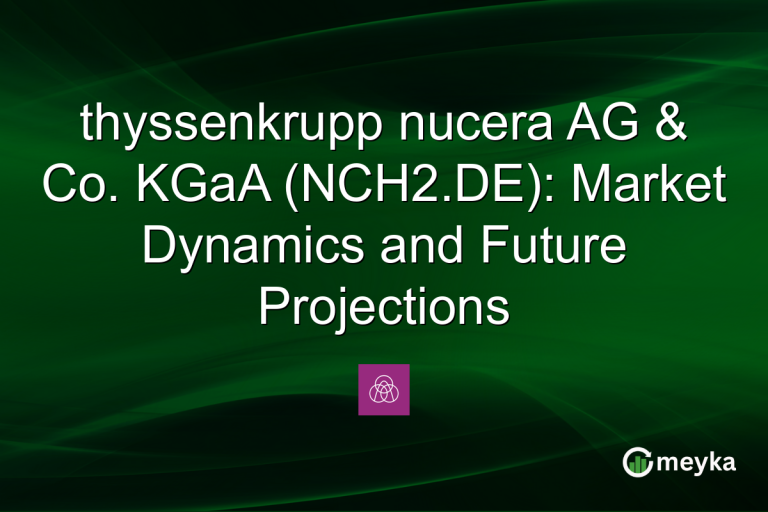 thyssenkrupp nucera AG & Co. KGaA (NCH2.DE): Market Dynamics and Future Projections

meyka